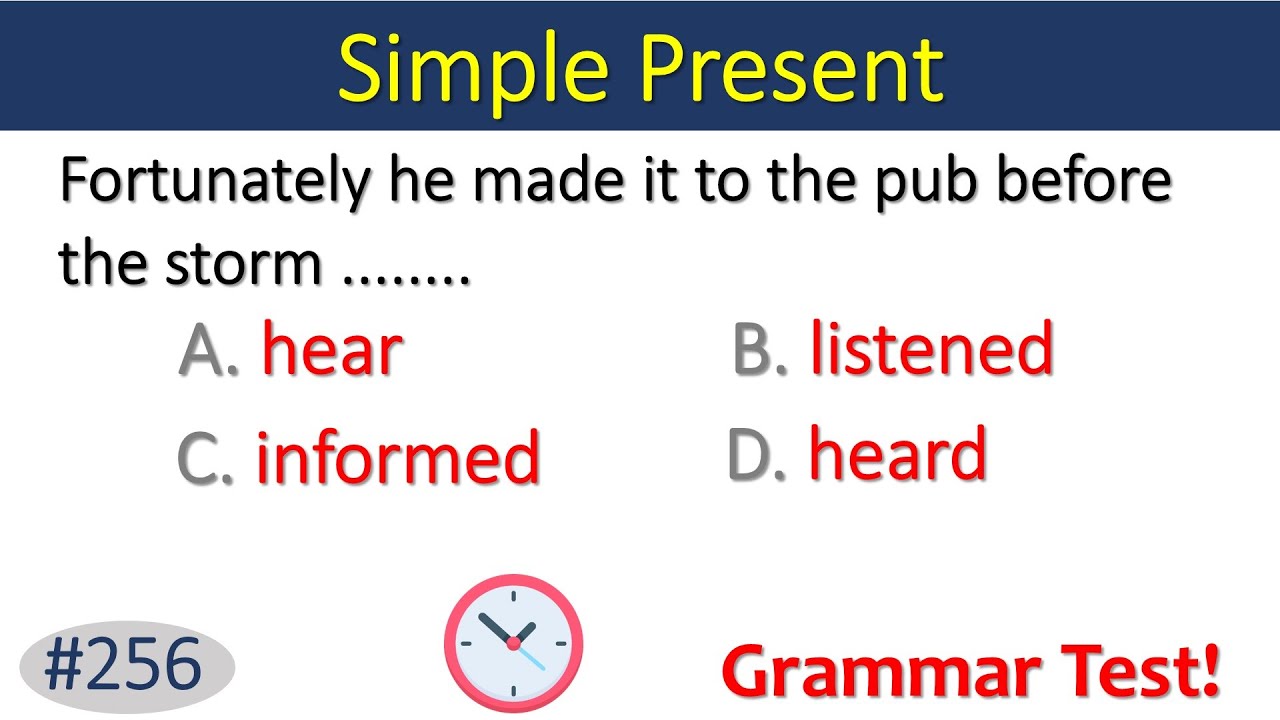 Simple Present

Fortunately he made it to the pub before the storm ........

A. hear
B. listened
C. informed
D. heard

#256

Grammar Test!